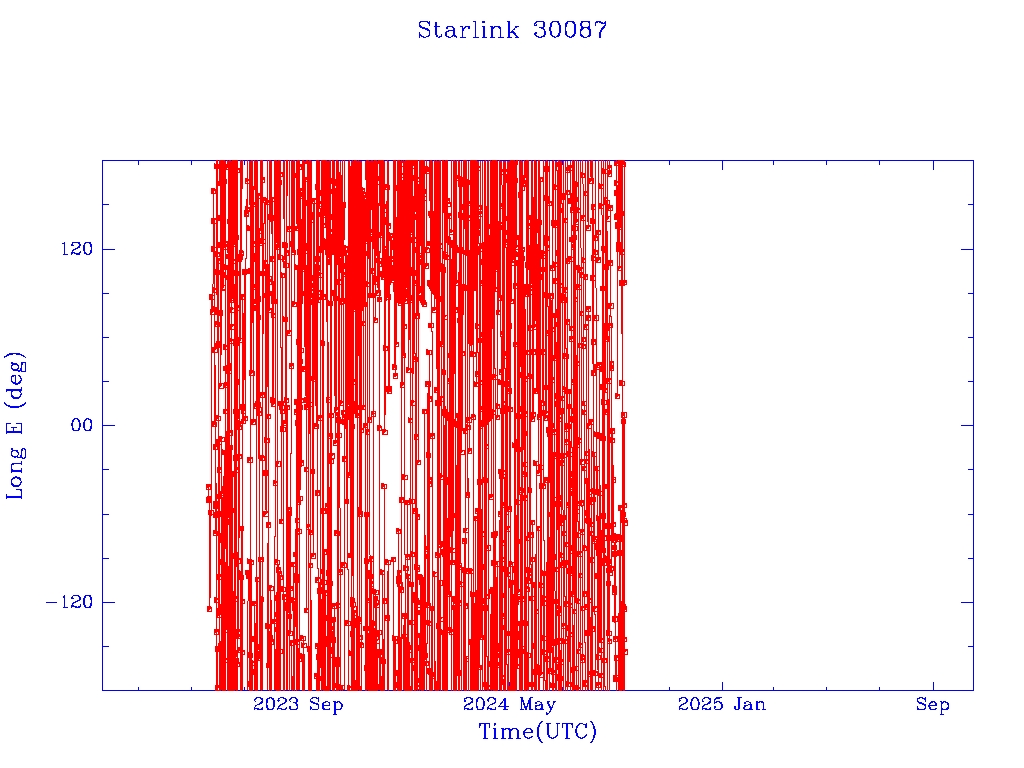 Starlink 30087

Long E (deg)

120

00

−120

2023 Sep

2024 May

2025 Jan

Sep

Time(UTC)